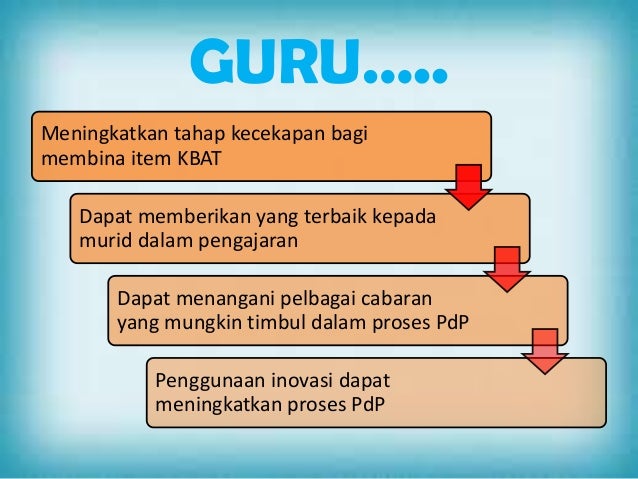 GURU.....

Meningkatkan tahap kecekapan bagi membina item KBAT

Dapat memberikan yang terbaik kepada murid dalam pengajaran

Dapat menangani pelbagai cabaran yang mungkin timbul dalam proses PdP

Penggunaan inovasi dapat meningkatkan proses PdP